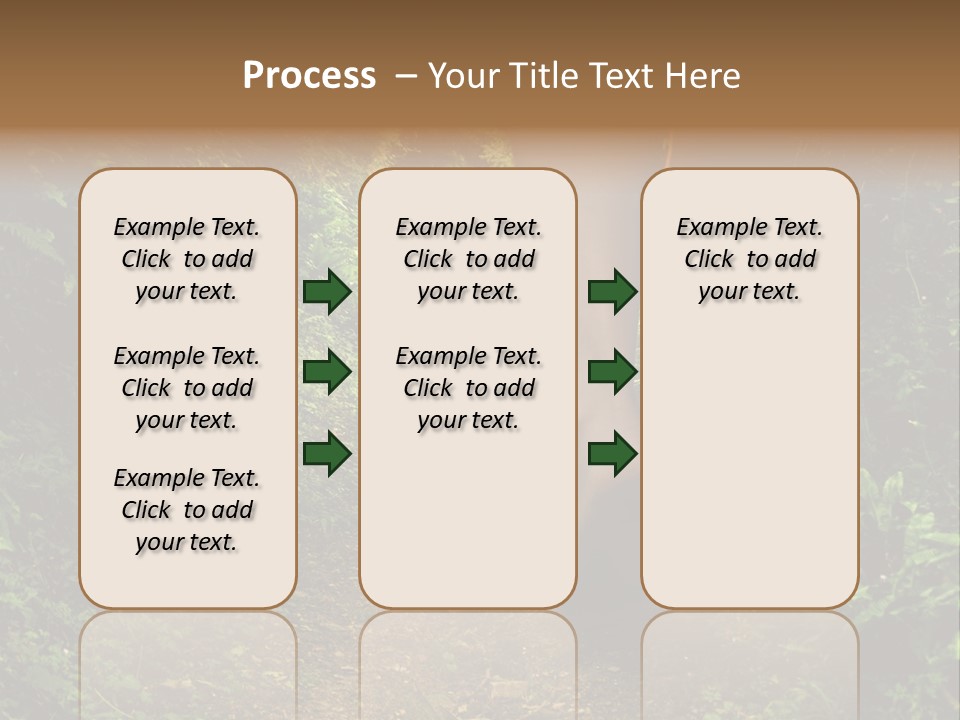 Process – Your Title Text Here

Example Text. Click to add your text.

Example Text. Click to add your text.

Example Text. Click to add your text.

Example Text. Click to add your text.

Example Text. Click to add your text.

Example Text. Click to add your text.